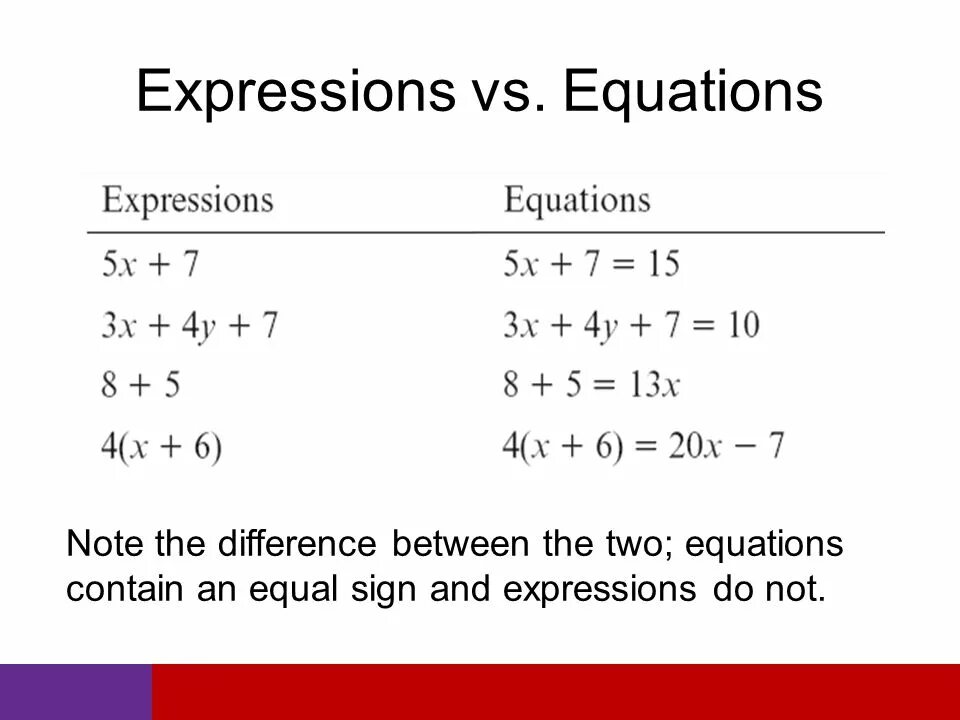 Expressions vs. Equations

| Expressions | Equations |
|---|---|
| $5x + 7$ | $5x + 7 = 15$ |
| $3x + 4y + 7$ | $3x + 4y + 7 = 10$ |
| $8 + 5$ | $8 + 5 = 13x$ |
| $4(x + 6)$ | $4(x + 6) = 20x - 7$ |

Note the difference between the two; equations contain an equal sign and expressions do not.